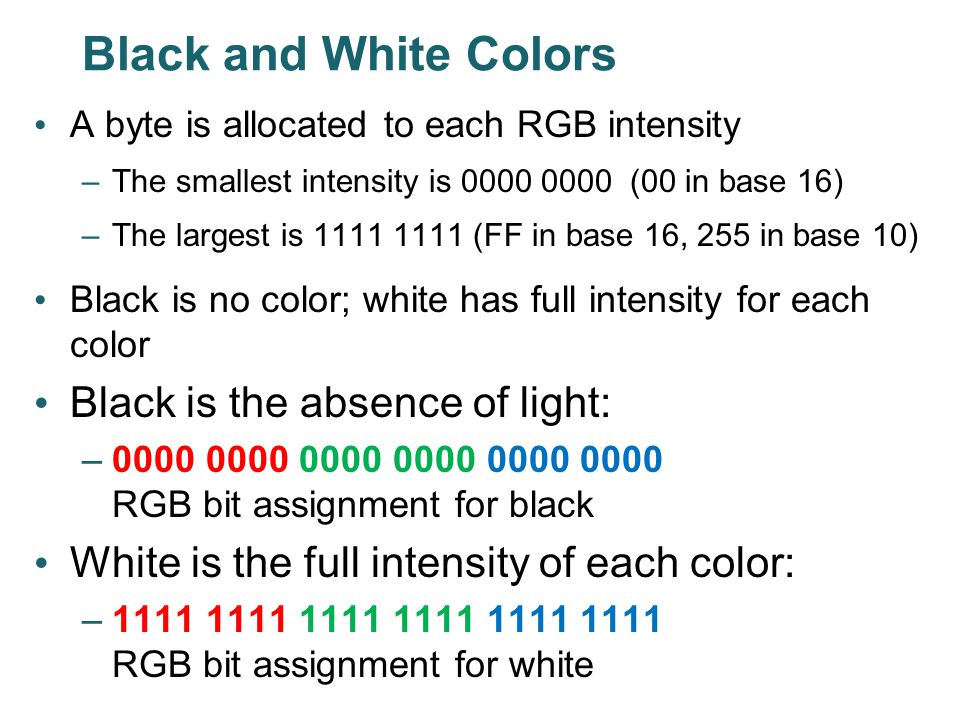 Black and White Colors

• A byte is allocated to each RGB intensity
– The smallest intensity is 0000 0000 (00 in base 16)
– The largest is 1111 1111 (FF in base 16, 255 in base 10)

• Black is no color; white has full intensity for each color

• Black is the absence of light:
– 0000 0000 0000 0000 0000 0000
RGB bit assignment for black

• White is the full intensity of each color:
– 1111 1111 1111 1111 1111 1111
RGB bit assignment for white